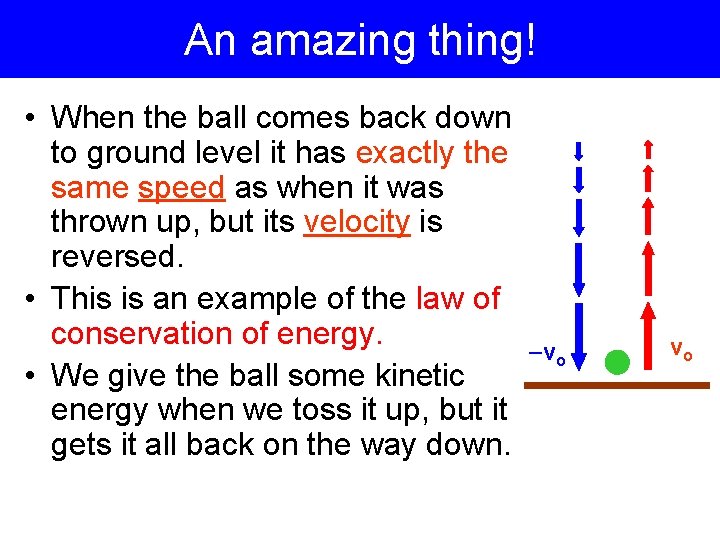 An amazing thing!

• When the ball comes back down to ground level it has exactly the same speed as when it was thrown up, but its velocity is reversed.

• This is an example of the law of conservation of energy.

• We give the ball some kinetic energy when we toss it up, but it gets it all back on the way down.

$-v_o$

$v_o$